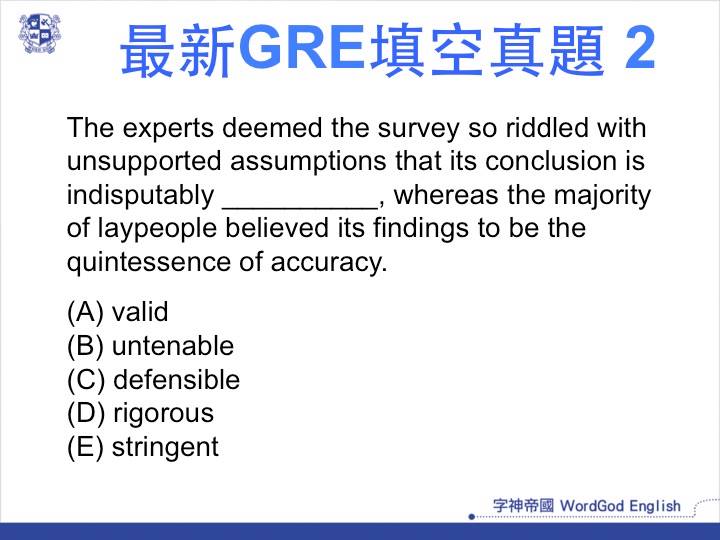 最新GRE填空真題 2

The experts deemed the survey so riddled with unsupported assumptions that its conclusion is indisputably __________, whereas the majority of laypeople believed its findings to be the quintessence of accuracy.

(A) valid
(B) untenable
(C) defensible
(D) rigorous
(E) stringent

字神帝國 WordGod English